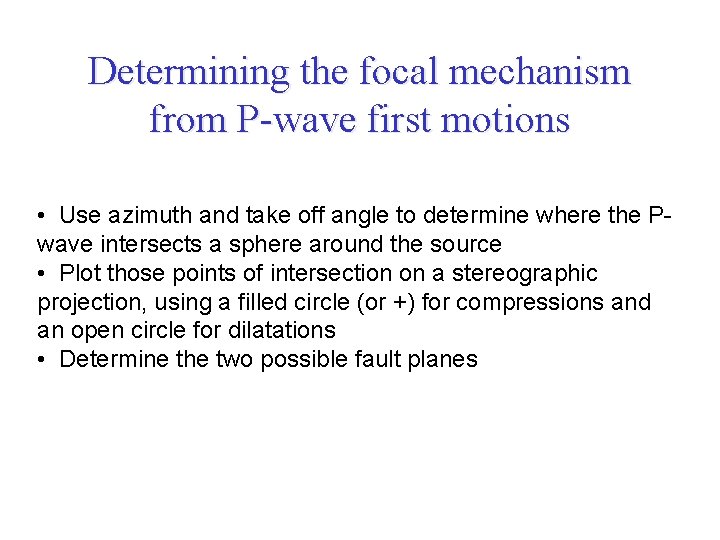 Determining the focal mechanism from P-wave first motions

• Use azimuth and take off angle to determine where the P-wave intersects a sphere around the source
• Plot those points of intersection on a stereographic projection, using a filled circle (or +) for compressions and an open circle for dilatations
• Determine the two possible fault planes